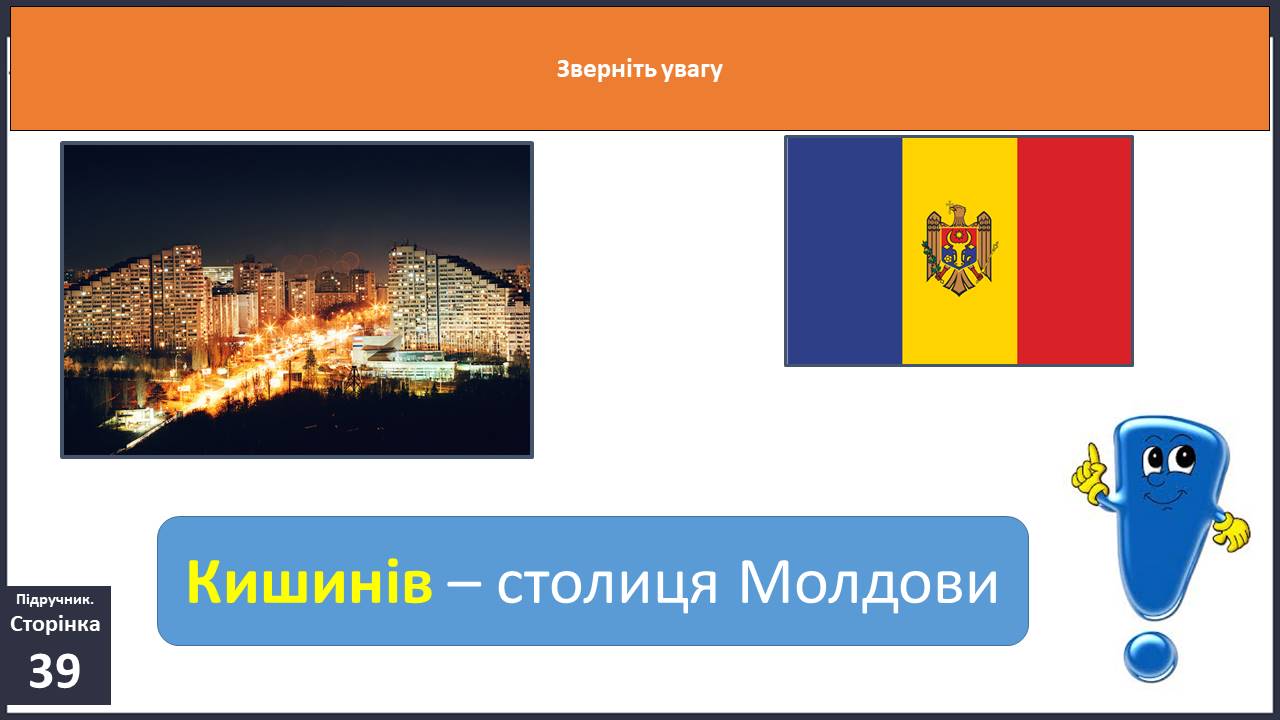 Зверніть увагу

Кишинів – столиця Молдови

Підручник.
Сторінка
39